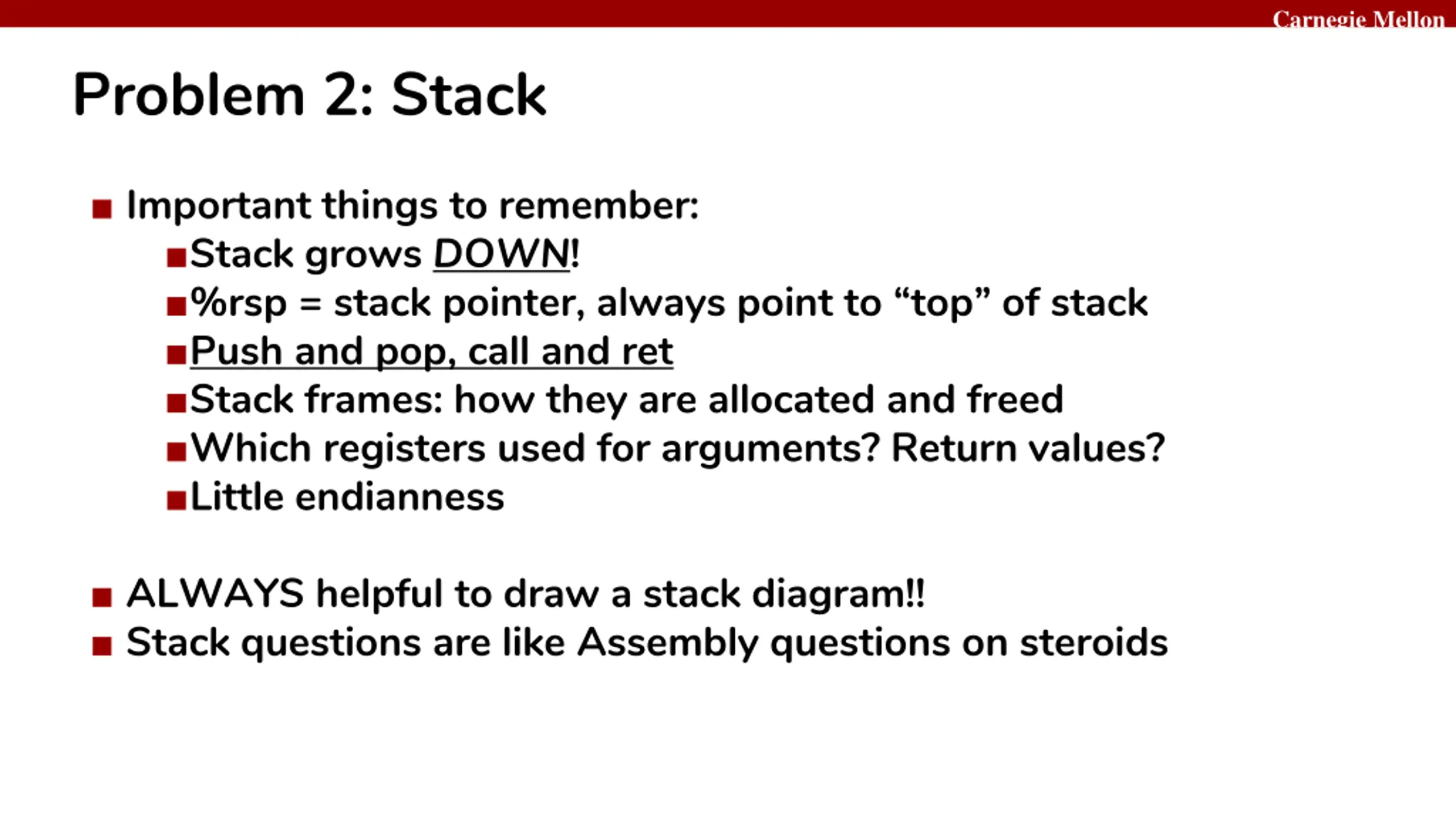 Carnegie Mellon

Problem 2: Stack

■ Important things to remember:
■ Stack grows DOWN!
■ %rsp = stack pointer, always point to “top” of stack
■ Push and pop, call and ret
■ Stack frames: how they are allocated and freed
■ Which registers used for arguments? Return values?
■ Little endianness

■ ALWAYS helpful to draw a stack diagram!!
■ Stack questions are like Assembly questions on steroids